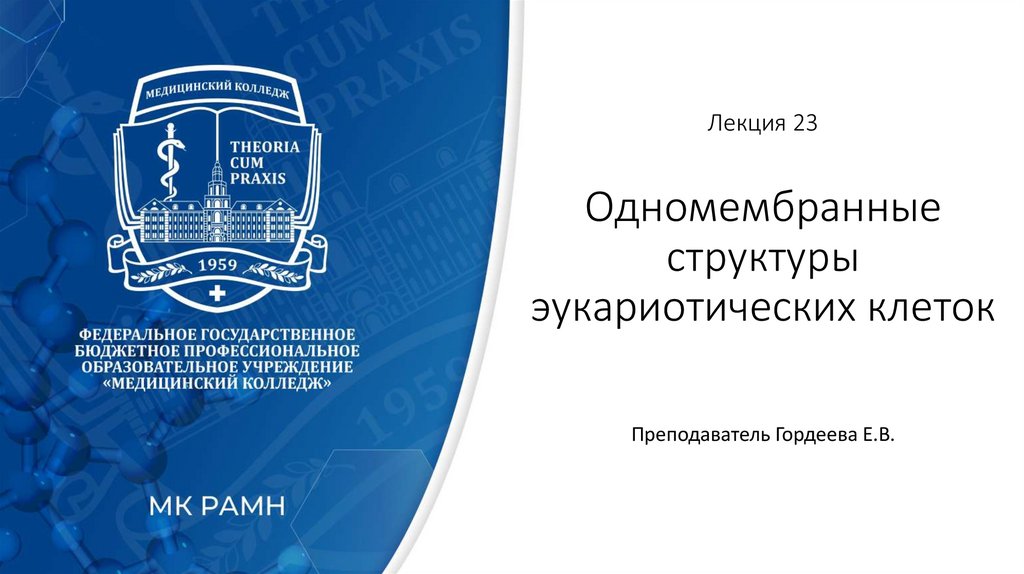 МЕДИЦИНСКИЙ КОЛЛЕДЖ

THEORIA CUM PRAXIS

1959

ФЕДЕРАЛЬНОЕ ГОСУДАРСТВЕННОЕ БЮДЖЕТНОЕ ПРОФЕССИОНАЛЬНОЕ ОБРАЗОВАТЕЛЬНОЕ УЧРЕЖДЕНИЕ «МЕДИЦИНСКИЙ КОЛЛЕДЖ»

МК РАМН

Лекция 23

Одномембранные структуры эукариотических клеток

Преподаватель Гордеева Е.В.